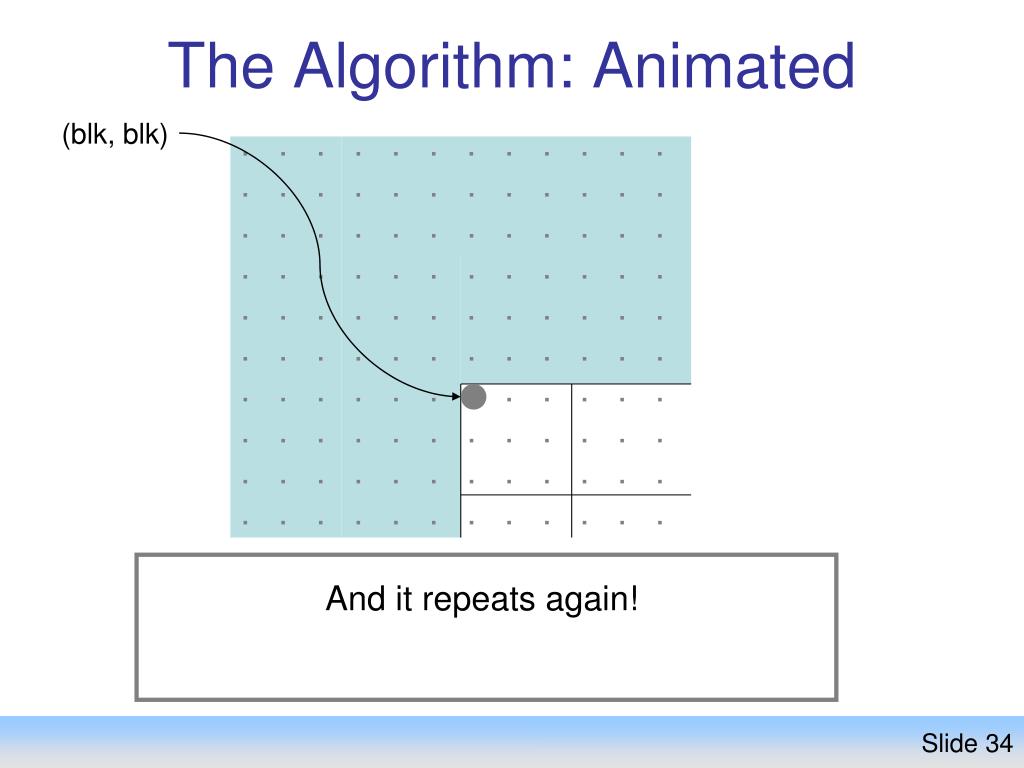 The Algorithm: Animated

(blk, blk)

And it repeats again!

Slide 34